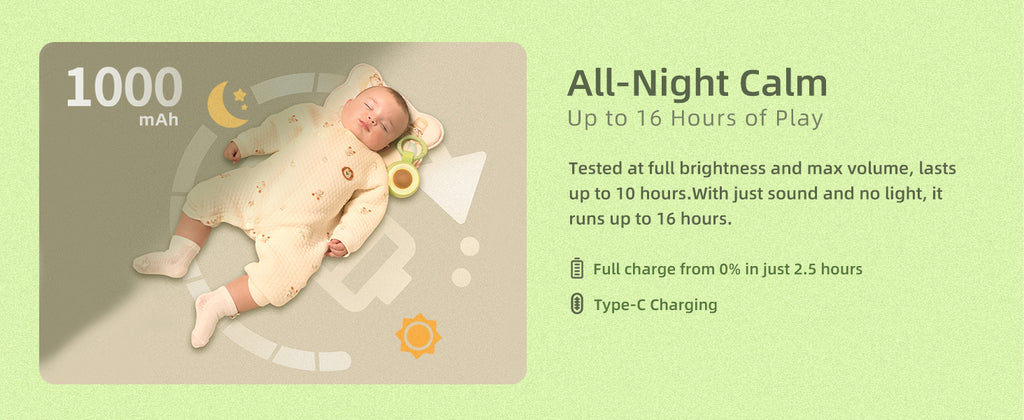 1000
mAh

All-Night Calm
Up to 16 Hours of Play

Tested at full brightness and max volume, lasts up to 10 hours.With just sound and no light, it runs up to 16 hours.

Full charge from 0% in just 2.5 hours

Type-C Charging